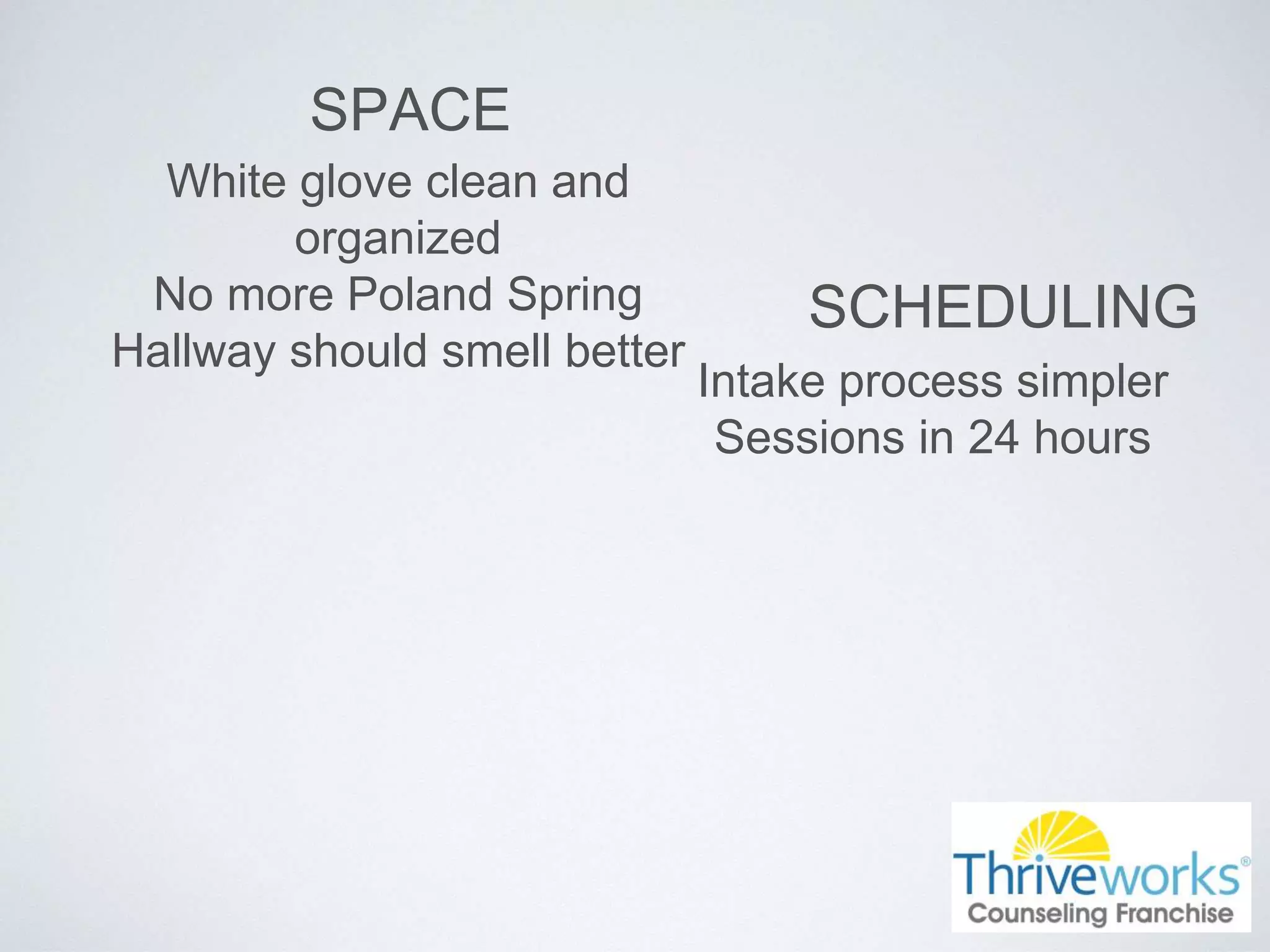 SPACE

White glove clean and organized
No more Poland Spring
Hallway should smell better

SCHEDULING

Intake process simpler
Sessions in 24 hours

Thriveworks®
Counseling Franchise